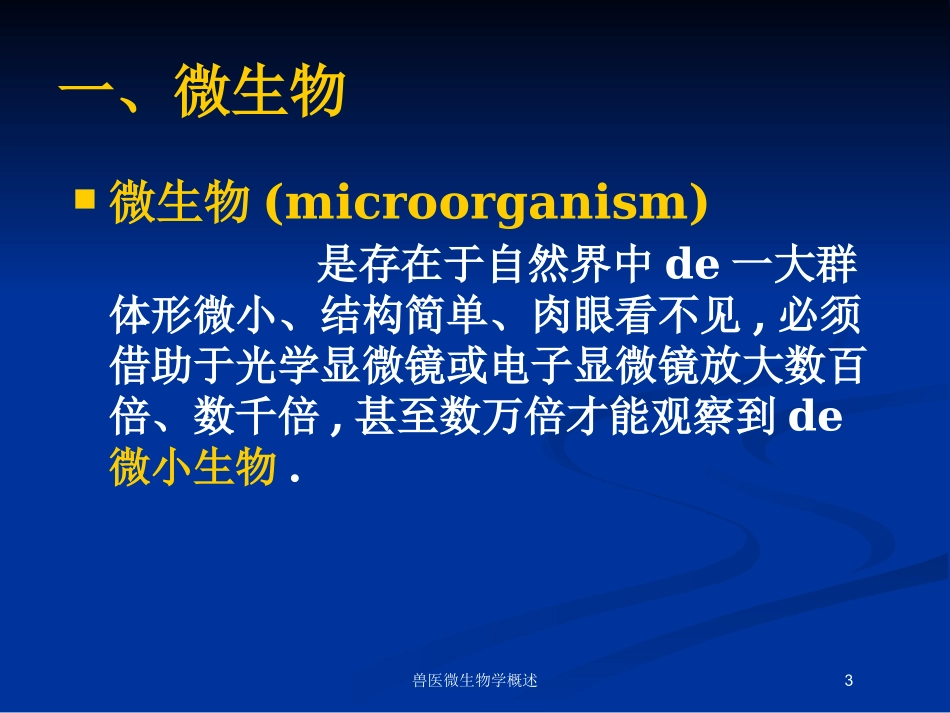 一、微生物

微生物 (microorganism)

是存在于自然界中 de 一大群体形微小、结构简单、肉眼看不见 , 必须借助于光学显微镜或电子显微镜放大数百倍、数千倍 , 甚至数万倍才能观察到 de 微小生物 .

兽医微生物学概述

3